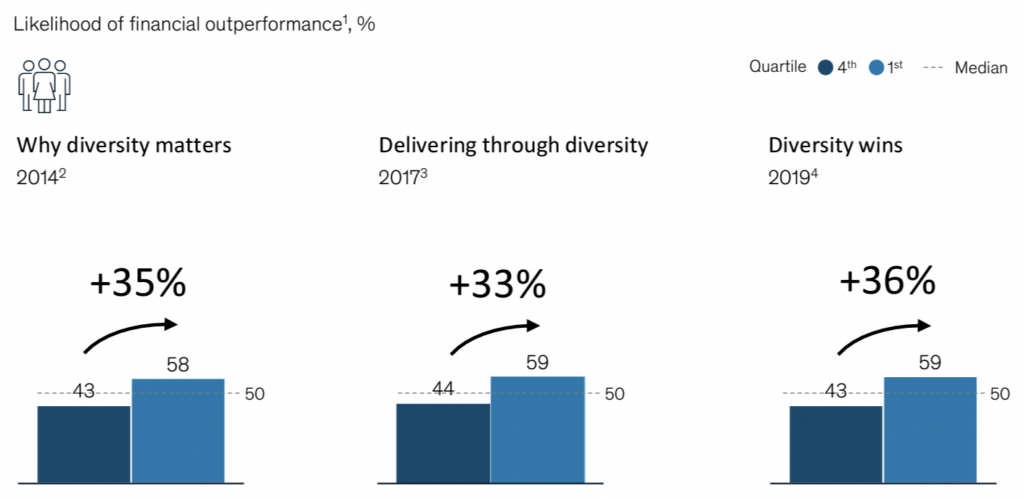 Likelihood of financial outperformance$^1$, %

Quartile 4$^{th}$ 1$^{st}$ Median

Why diversity matters
2014$^2$

+35%

43 58 50

Delivering through diversity
2017$^3$

+33%

44 59 50

Diversity wins
2019$^4$

+36%

43 59 50